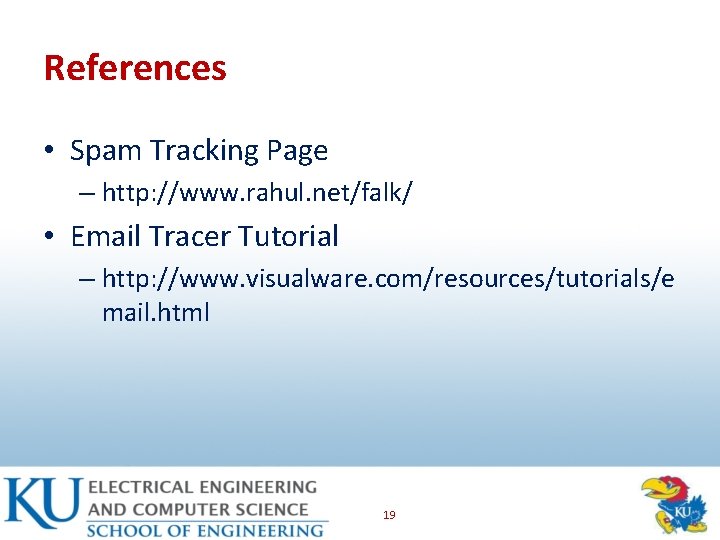 References

• Spam Tracking Page
– http://www.rahul.net/falk/

• Email Tracer Tutorial
– http://www.visualware.com/resources/tutorials/email.html

KU ELECTRICAL ENGINEERING AND COMPUTER SCIENCE SCHOOL OF ENGINEERING

19

KU